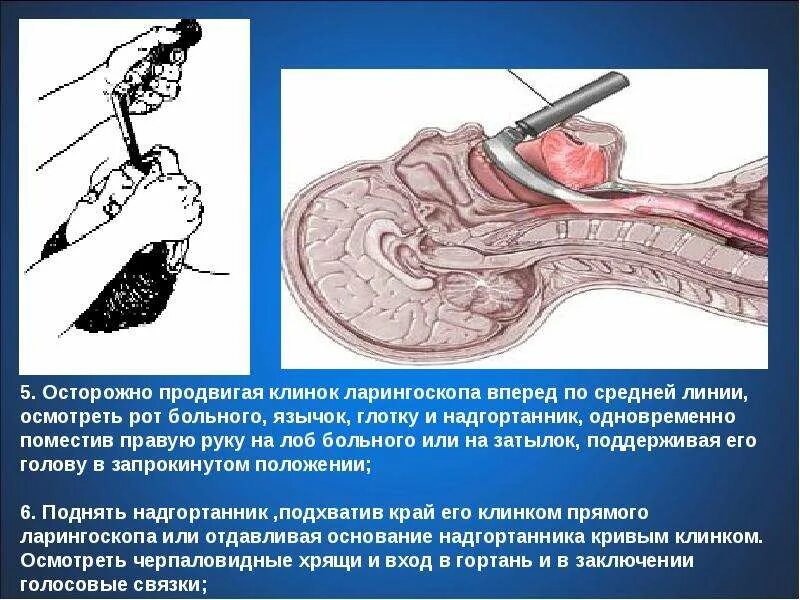 5. Осторожно продвигая клинок ларингоскопа вперед по средней линии, осмотреть рот больного, язычок, глотку и надгортанник, одновременно поместив правую руку на лоб больного или на затылок, поддерживая его голову в запрокинутом положении;

6. Поднять надгортанник ,подхватив край его клинком прямого ларингоскопа или отдавливая основание надгортанника кривым клинком. Осмотреть черпаловидные хрящи и вход в гортань и в заключении голосовые связки;